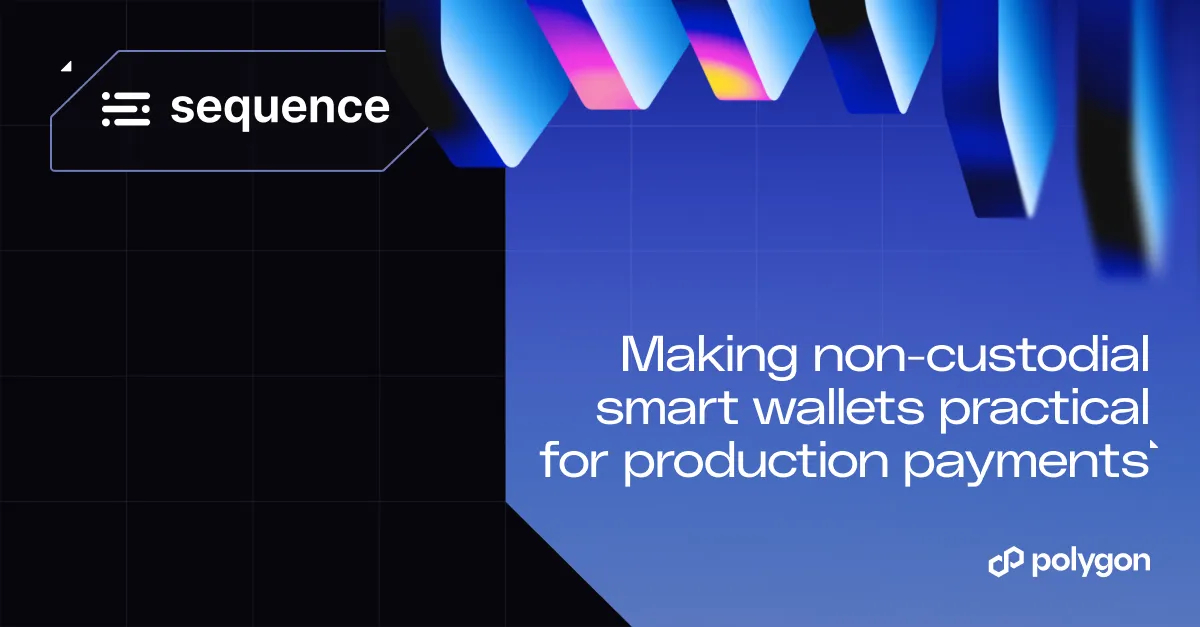 sequence

Making non-custodial smart wallets practical for production payments`

polygon